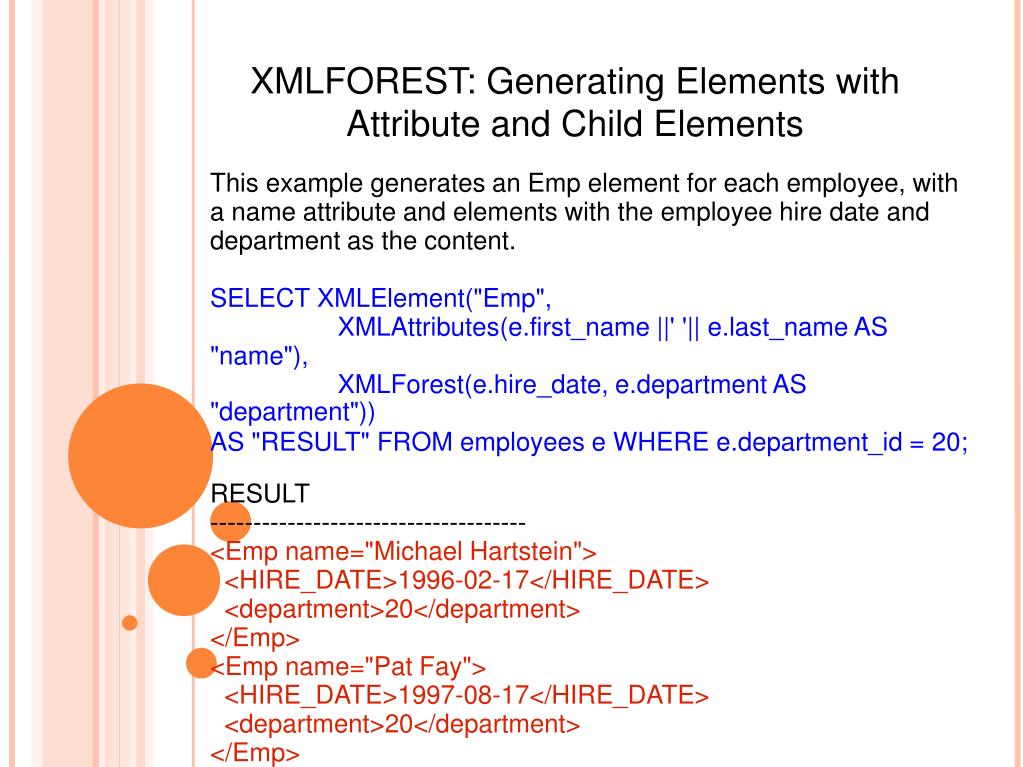 XMLFOREST: Generating Elements with Attribute and Child Elements

This example generates an Emp element for each employee, with a name attribute and elements with the employee hire date and department as the content.

SELECT XMLElement("Emp",
XMLAttributes(e.first_name ||' '|| e.last_name AS "name"),
XMLForest(e.hire_date, e.department AS "department"))
AS "RESULT" FROM employees e WHERE e.department_id = 20;

RESULT
-------------------------------------
<Emp name="Michael Hartstein">
<HIRE_DATE>1996-02-17</HIRE_DATE>
<department>20</department>
</Emp>
<Emp name="Pat Fay">
<HIRE_DATE>1997-08-17</HIRE_DATE>
<department>20</department>
</Emp>